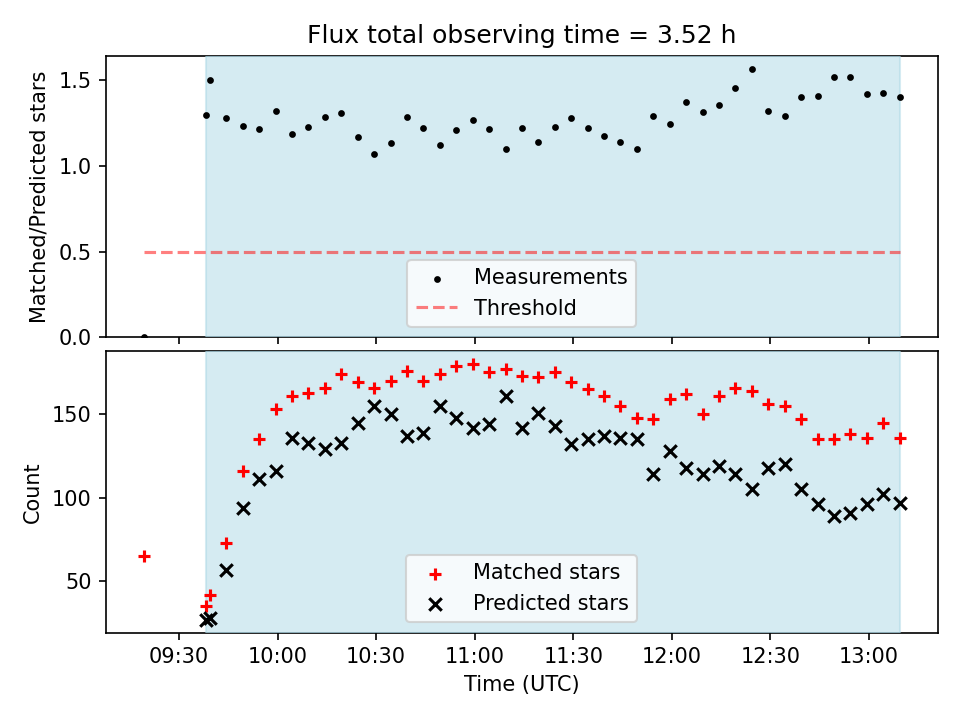 Flux total observing time = 3.52 h

Matched/Predicted stars

1.5
1.0
0.5
0.0

Measurements
Threshold

Count

150
100
50

Matched stars
Predicted stars

09:30
10:00
10:30
11:00
11:30
12:00
12:30
13:00

Time (UTC)